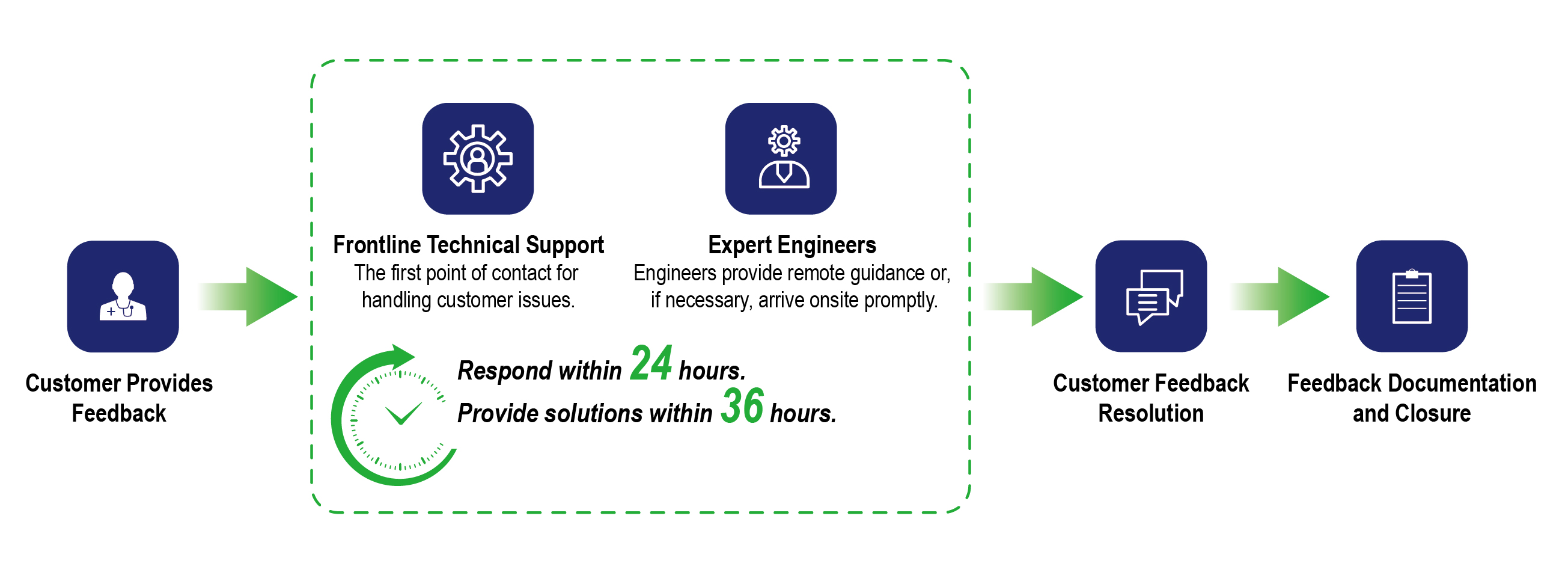 Customer Provides Feedback

Frontline Technical Support
The first point of contact for handling customer issues.

Expert Engineers
Engineers provide remote guidance or, if necessary, arrive onsite promptly.

Respond within 24 hours.
Provide solutions within 36 hours.

Customer Feedback Resolution

Feedback Documentation and Closure